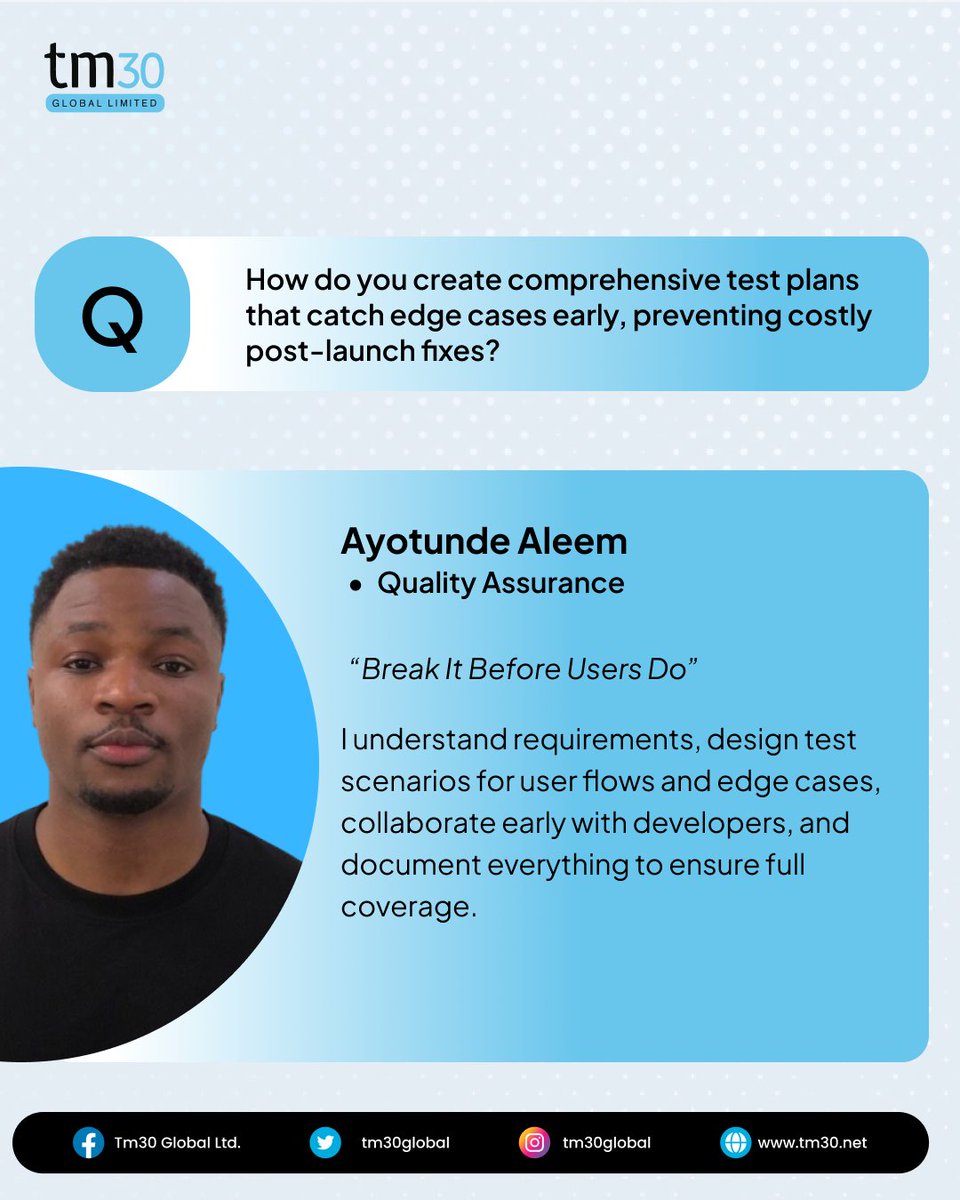 tm30
GLOBAL LIMITED

Q

How do you create comprehensive test plans that catch edge cases early, preventing costly post-launch fixes?

Ayotunde Aleem
• Quality Assurance

“Break It Before Users Do”

I understand requirements, design test scenarios for user flows and edge cases, collaborate early with developers, and document everything to ensure full coverage.

Tm30 Global Ltd. tm30global tm30global www.tm30.net